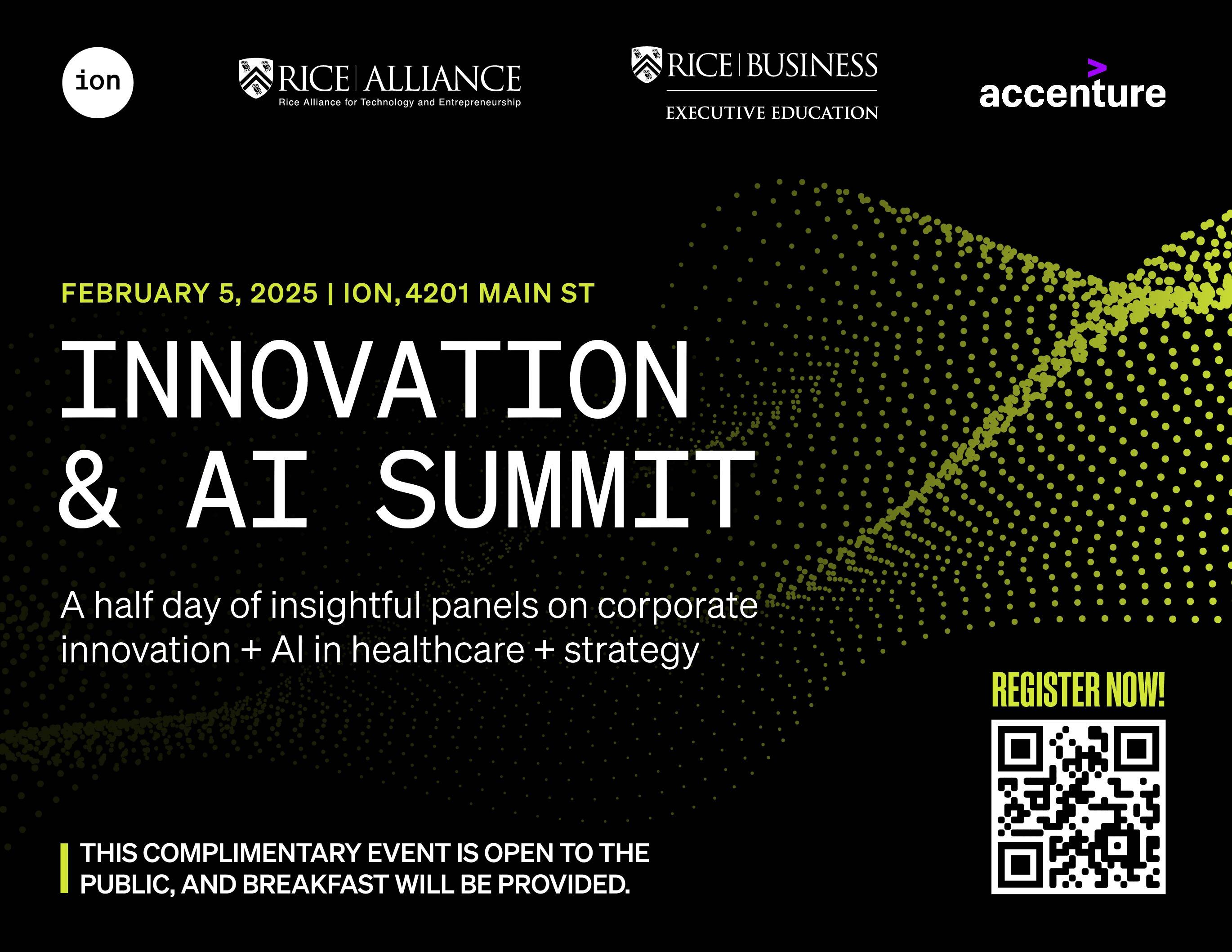 ion

RICE | ALLIANCE
Rice Alliance for Technology and Entrepreneurship

RICE | BUSINESS
EXECUTIVE EDUCATION

accenture

FEBRUARY 5, 2025 | ION, 4201 MAIN ST

INNOVATION & AI SUMMIT

A half day of insightful panels on corporate innovation + AI in healthcare + strategy

REGISTER NOW!

THIS COMPLIMENTARY EVENT IS OPEN TO THE PUBLIC, AND BREAKFAST WILL BE PROVIDED.